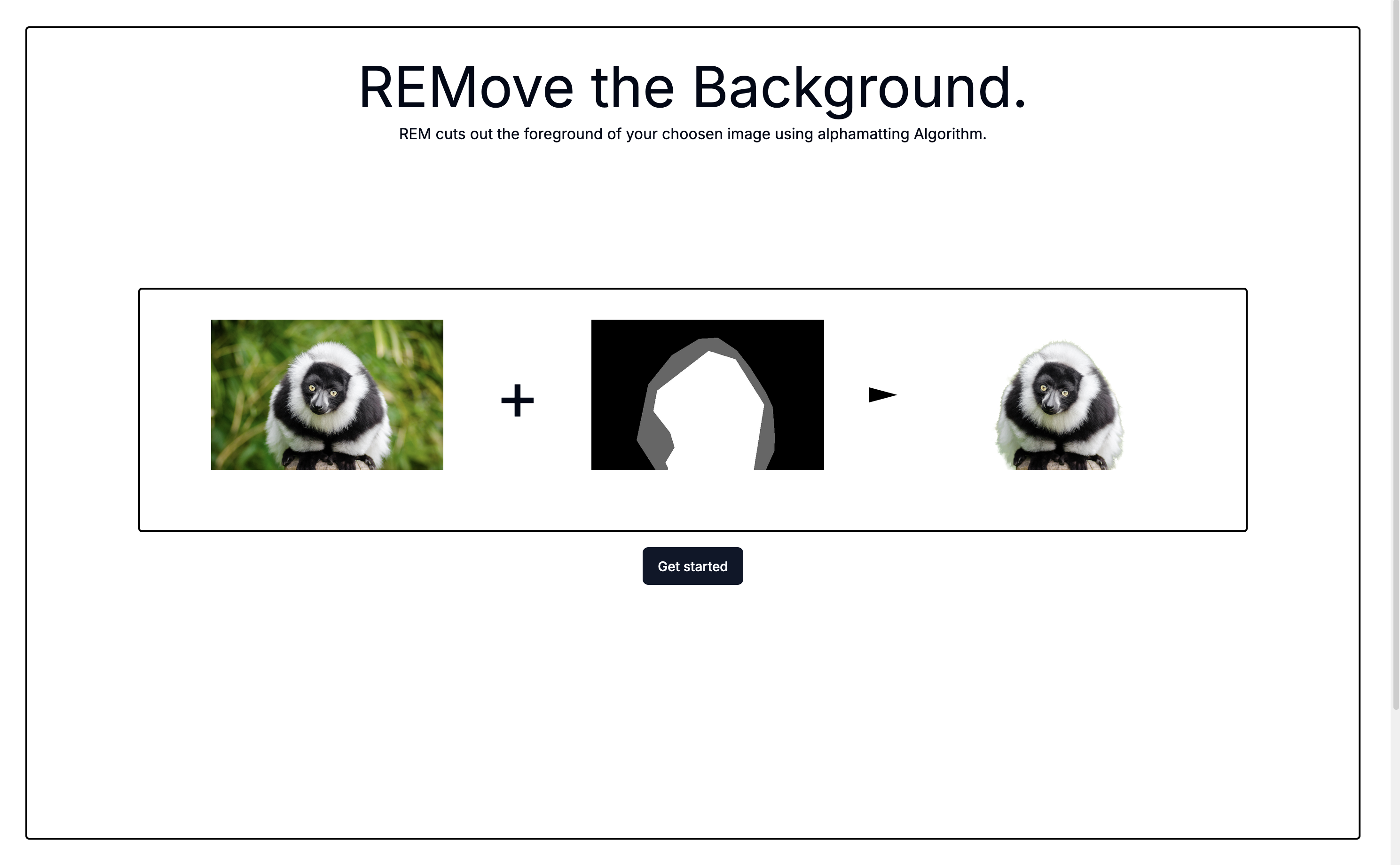 REMove the Background.

REM cuts out the foreground of your choosen image using alphamatting Algorithm.

+

Get started